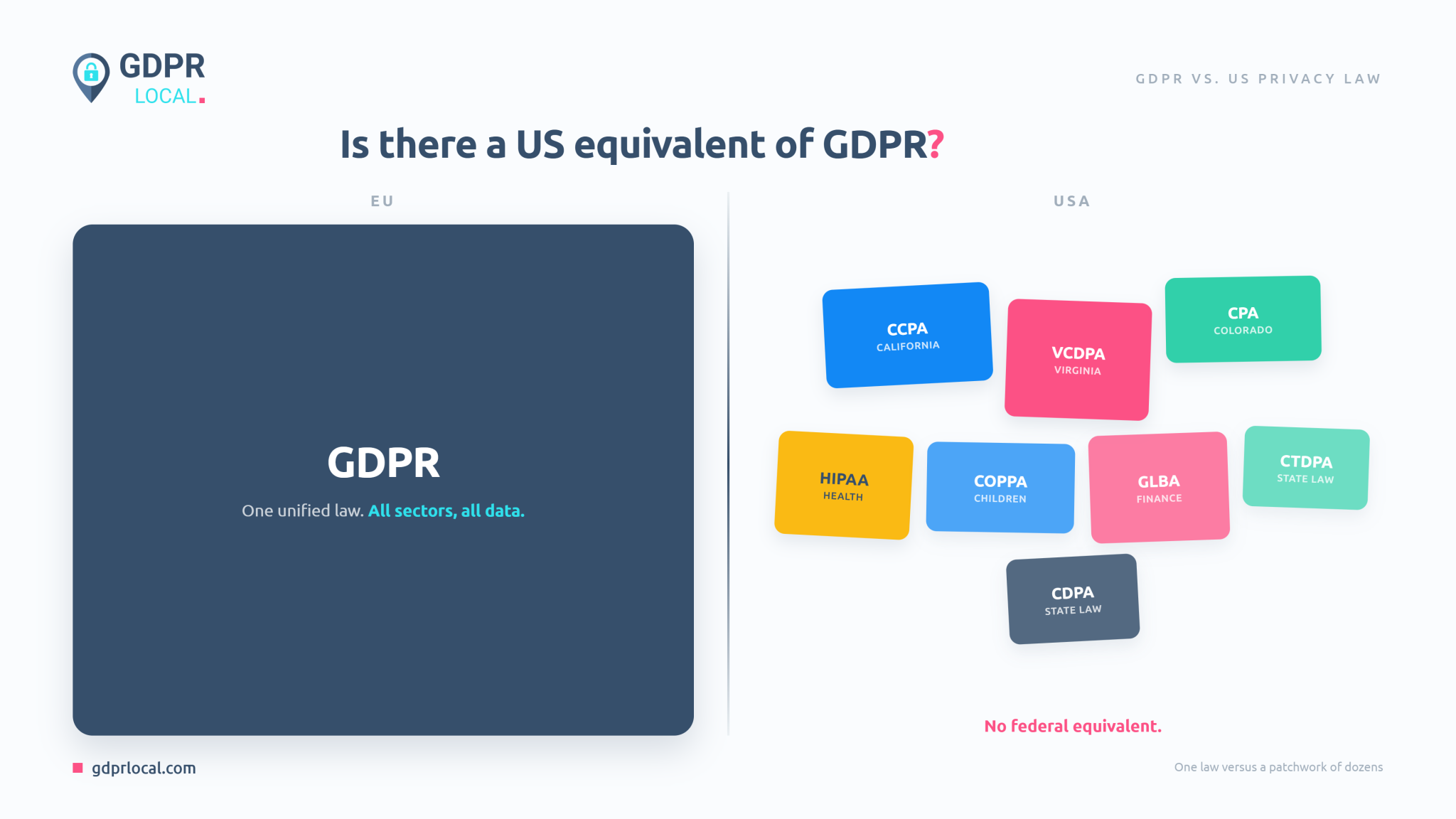 GDPR
LOCAL.

GDPR VS. US PRIVACY LAW

Is there a US equivalent of GDPR?

EU

GDPR

One unified law. All sectors, all data.

USA

CCPA
CALIFORNIA

VCDPA
VIRGINIA

CPA
COLORADO

HIPAA
HEALTH

COPPA
CHILDREN

GLBA
FINANCE

CTDPA
STATE LAW

CDPA
STATE LAW

No federal equivalent.

gdprlocal.com

One law versus a patchwork of dozens